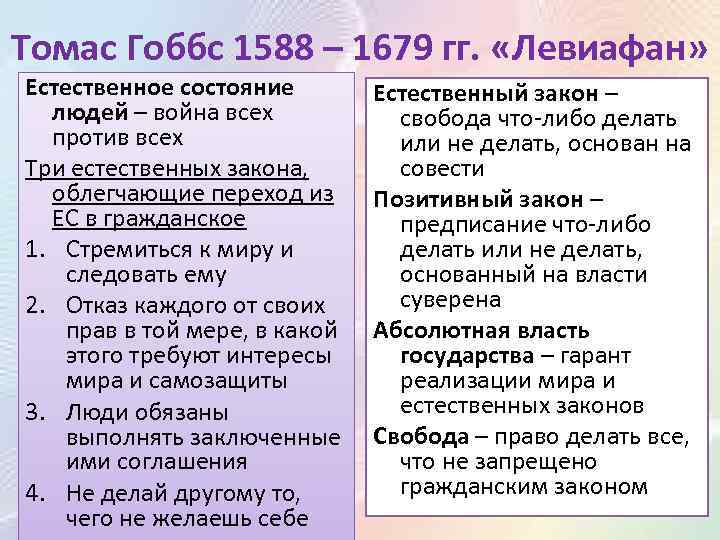 Томас Гоббс 1588 – 1679 гг. «Левиафан»

Естественное состояние людей – война всех против всех

Три естественных закона, облегчающие переход из ЕС в гражданское

1. Стремиться к миру и следовать ему
2. Отказ каждого от своих прав в той мере, в какой этого требуют интересы мира и самозащиты
3. Люди обязаны выполнять заключенные ими соглашения
4. Не делай другому то, чего не желаешь себе

Естественный закон – свобода что-либо делать или не делать, основан на совести

Позитивный закон – предписание что-либо делать или не делать, основанный на власти суверена

Абсолютная власть государства – гарант реализации мира и естественных законов

Свобода – право делать все, что не запрещено гражданским законом